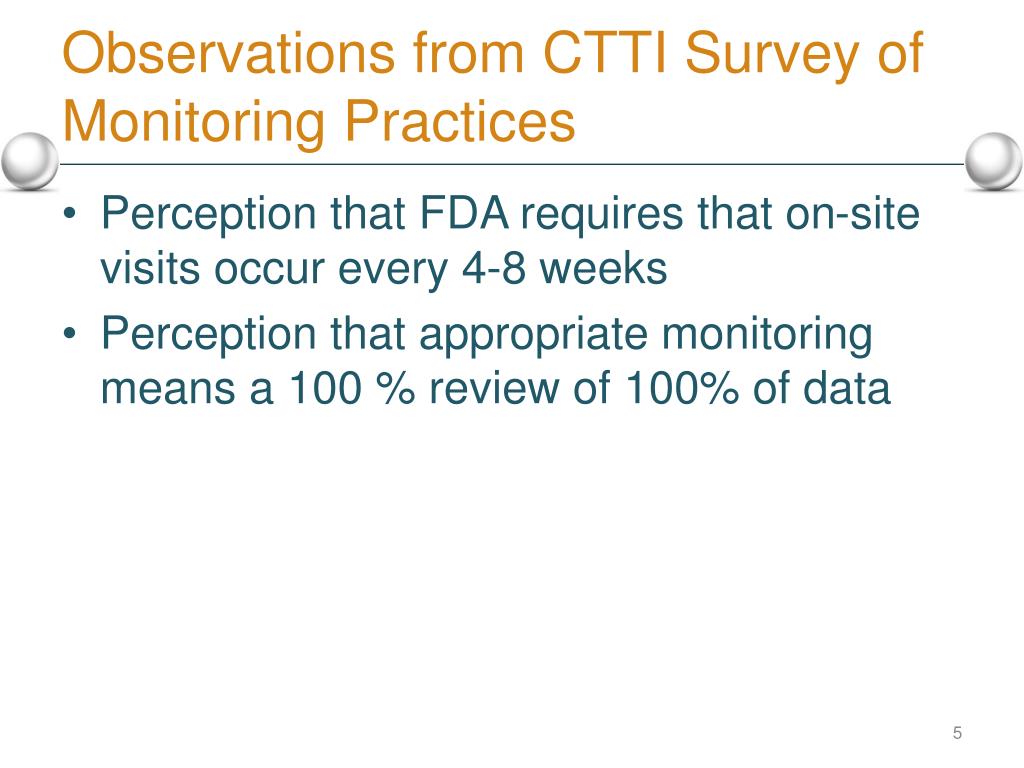 Observations from CTTI Survey of Monitoring Practices

• Perception that FDA requires that on-site visits occur every 4-8 weeks
• Perception that appropriate monitoring means a 100 % review of 100% of data

5